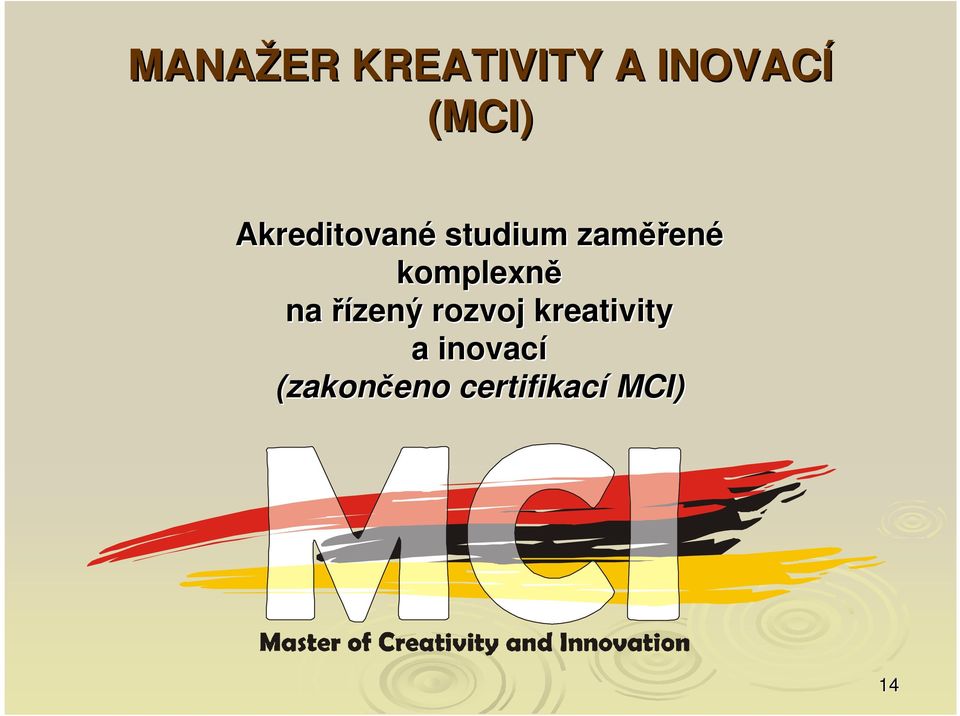 MANAŽER KREATIVITY A INOVACÍ (MCI)

Akreditované studium zaměřené komplexně na řízený rozvoj kreativity a inovací (zakončeno certifikací MCI)

MCI

Master of Creativity and Innovation

14